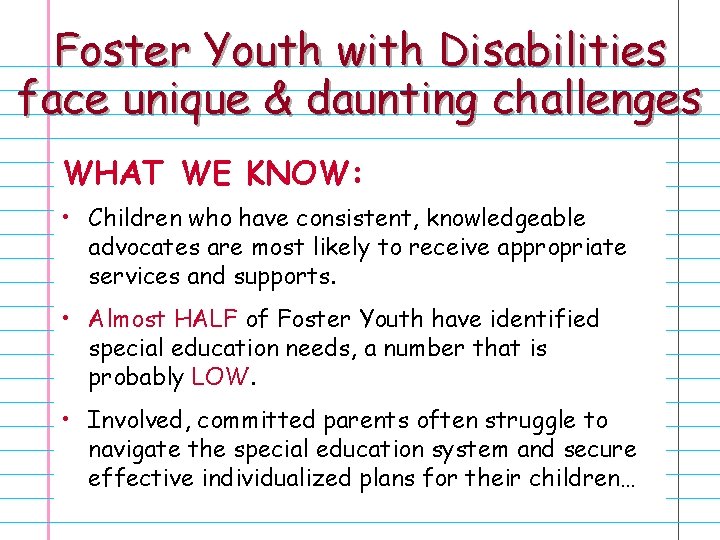 Foster Youth with Disabilities face unique & daunting challenges

WHAT WE KNOW:

• Children who have consistent, knowledgeable advocates are most likely to receive appropriate services and supports.

• Almost HALF of Foster Youth have identified special education needs, a number that is probably LOW.

• Involved, committed parents often struggle to navigate the special education system and secure effective individualized plans for their children…